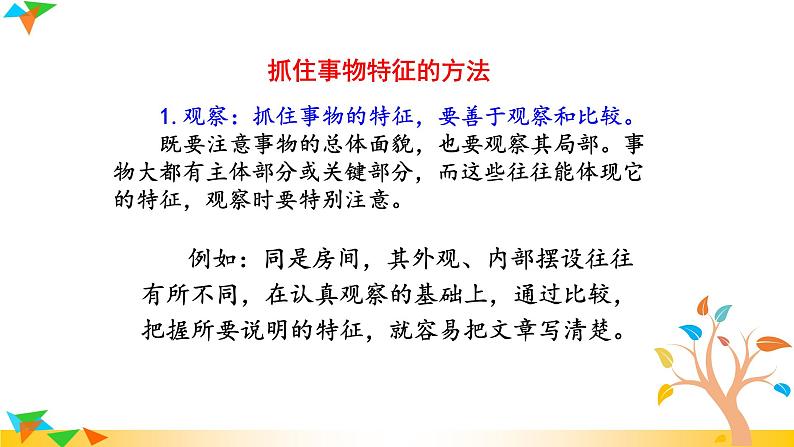 抓住事物特征的方法

1. 观察：抓住事物的特征，要善于观察和比较。

既要注意事物的总体面貌，也要观察其局部。事物大都有主体部分或关键部分，而这些往往能体现它的特征，观察时要特别注意。

例如：同是房间，其外观、内部摆设往往有所不同，在认真观察的基础上，通过比较，把握所要说明的特征，就容易把文章写清楚。